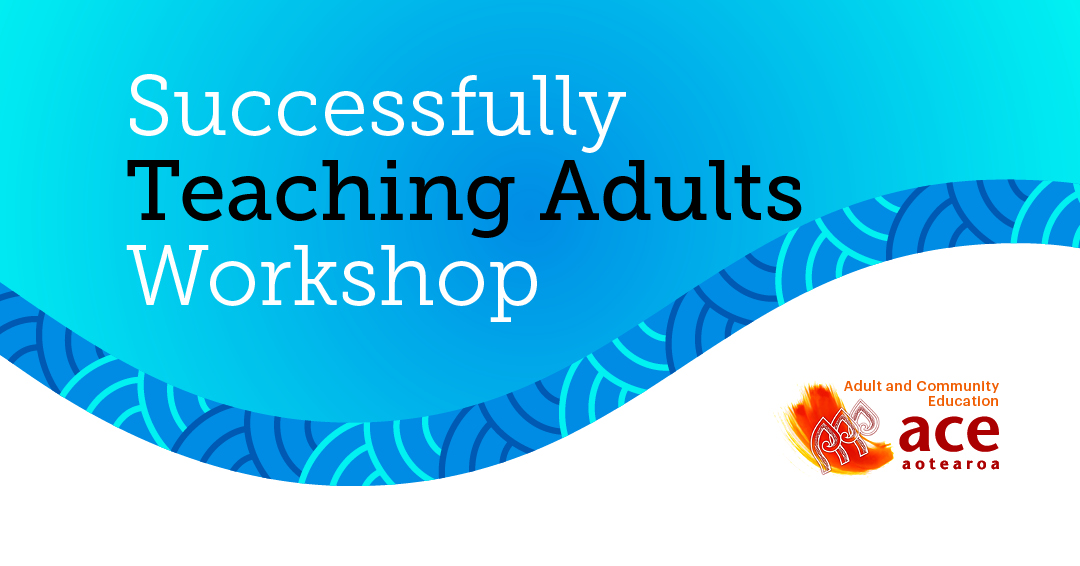 Successfully
Teaching Adults
Workshop

Adult and Community Education
ace
aotearoa